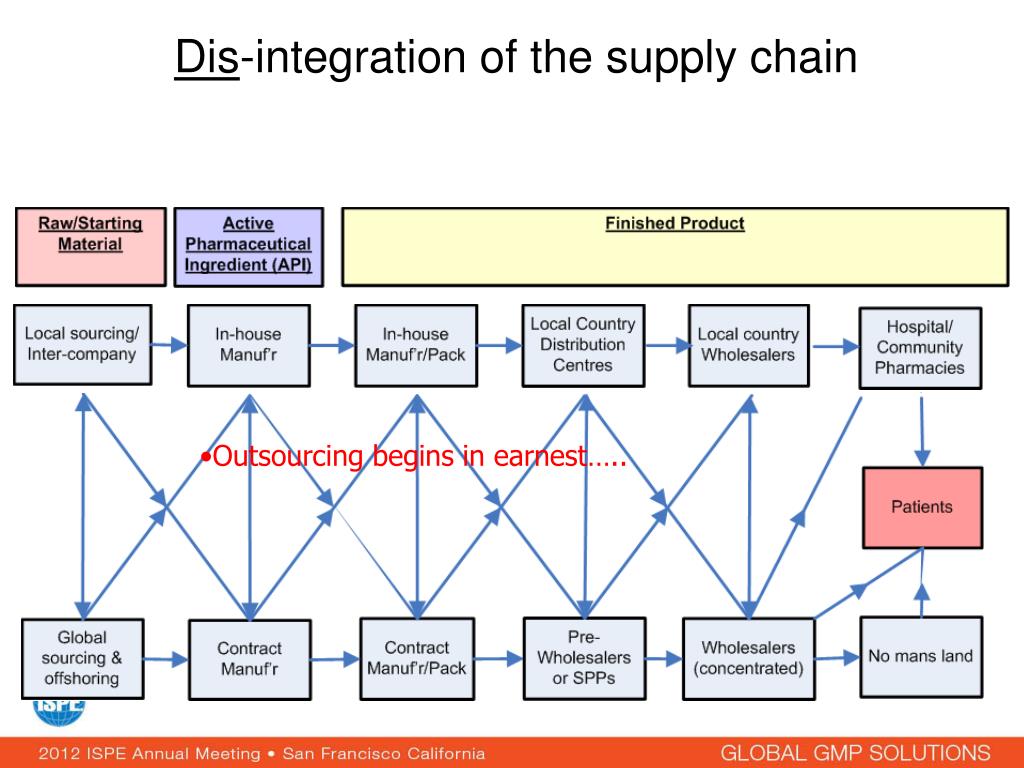 Dis-integration of the supply chain

Raw/Starting Material

Active Pharmaceutical Ingredient (API)

Finished Product

Local sourcing/ Inter-company

In-house Manuf'r

In-house Manuf'r/Pack

Local Country Distribution Centres

Local country Wholesalers

Hospital/ Community Pharmacies

•Outsourcing begins in earnest…..

Patients

Global sourcing & offshoring

Contract Manuf'r

Contract Manuf'r/Pack

Pre-Wholesalers or SPPs

Wholesalers (concentrated)

No mans land

ISPE

2012 ISPE Annual Meeting • San Francisco California

GLOBAL GMP SOLUTIONS